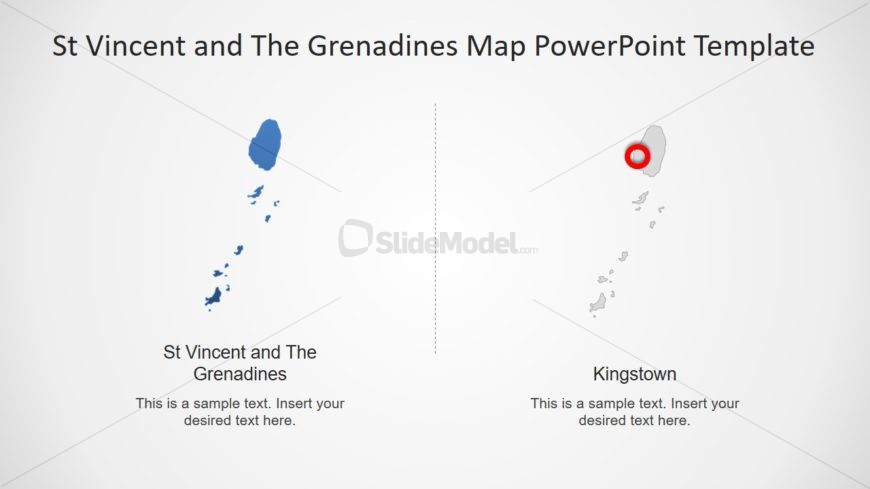 St Vincent and The Grenadines Map PowerPoint Template

SlideModel.com

St Vincent and The Grenadines

This is a sample text. Insert your desired text here.

Kingstown

This is a sample text. Insert your desired text here.